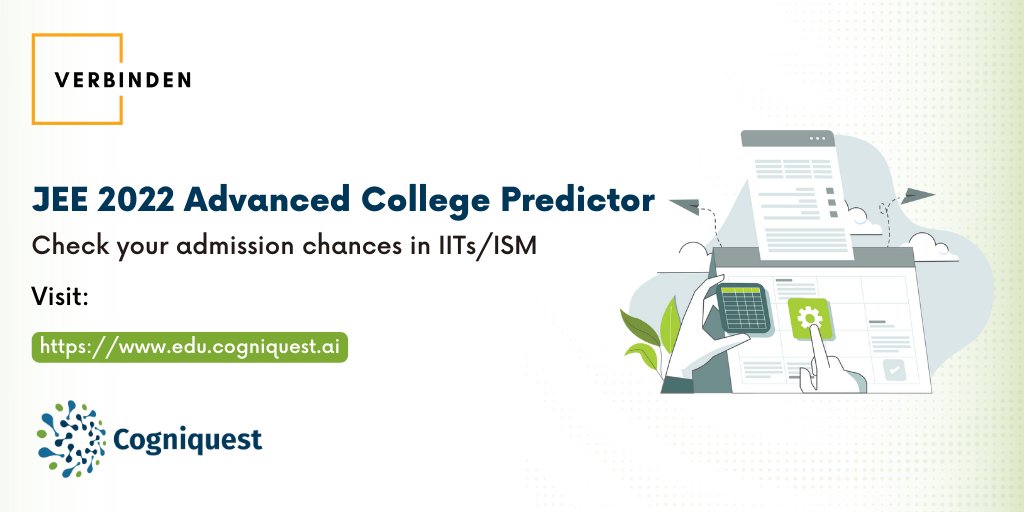 VERBINDEN

JEE 2022 Advanced College Predictor

Check your admission chances in IITs/ISM

Visit:

https://www.edu.cogniquest.ai

Cogniquest